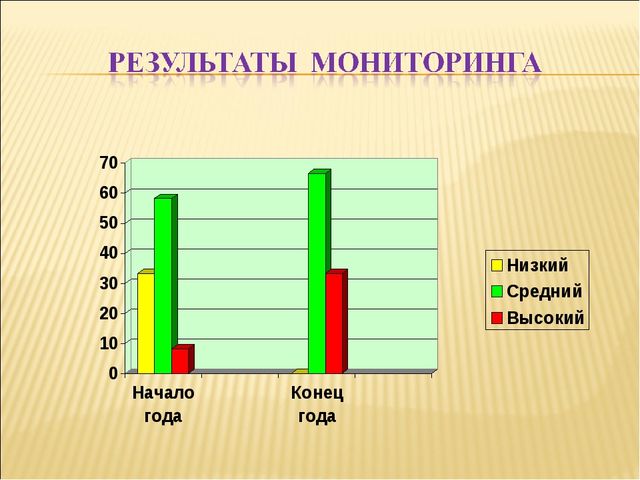 РЕЗУЛЬТАТЫ МОНИТОРИНГА

70
60
50
40
30
20
10
0

Начало года
Конец года

Низкий
Средний
Высокий